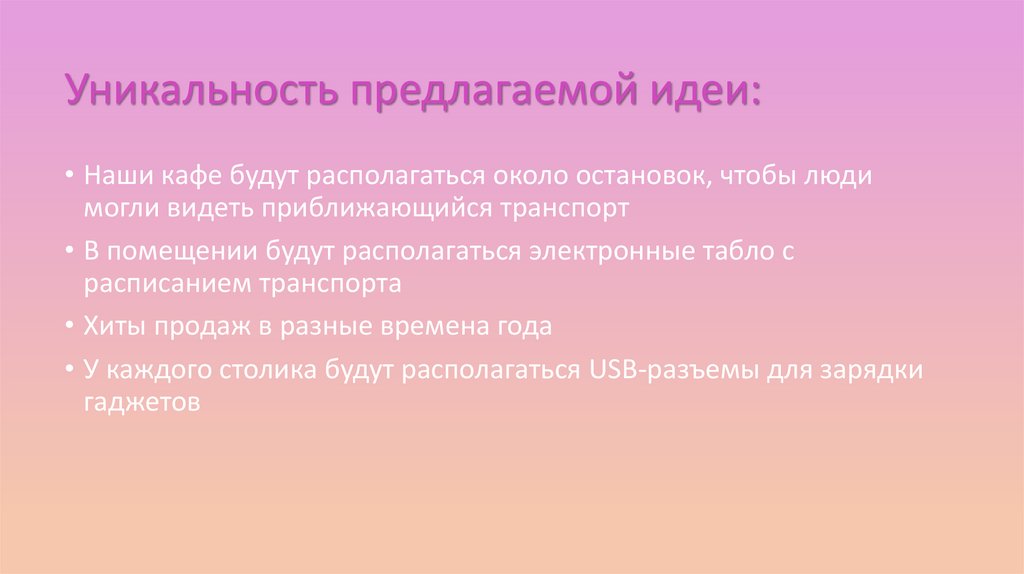 Уникальность предлагаемой идеи:

• Наши кафе будут располагаться около остановок, чтобы люди могли видеть приближающийся транспорт
• В помещении будут располагаться электронные табло с расписанием транспорта
• Хиты продаж в разные времена года
• У каждого столика будут располагаться USB-разъемы для зарядки гаджетов